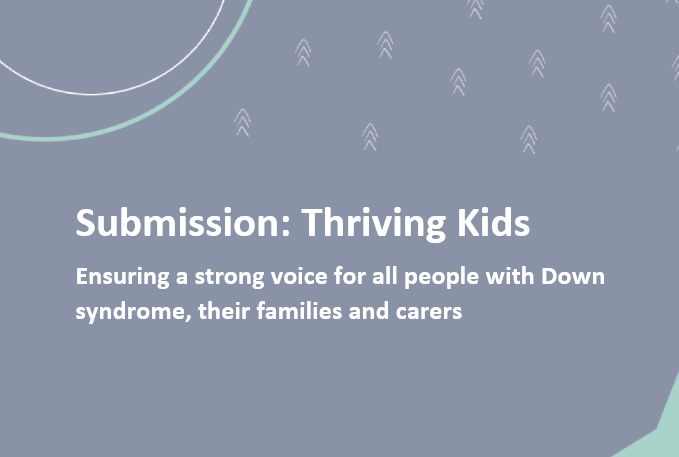 Submission: Thriving Kids

Ensuring a strong voice for all people with Down syndrome, their families and carers